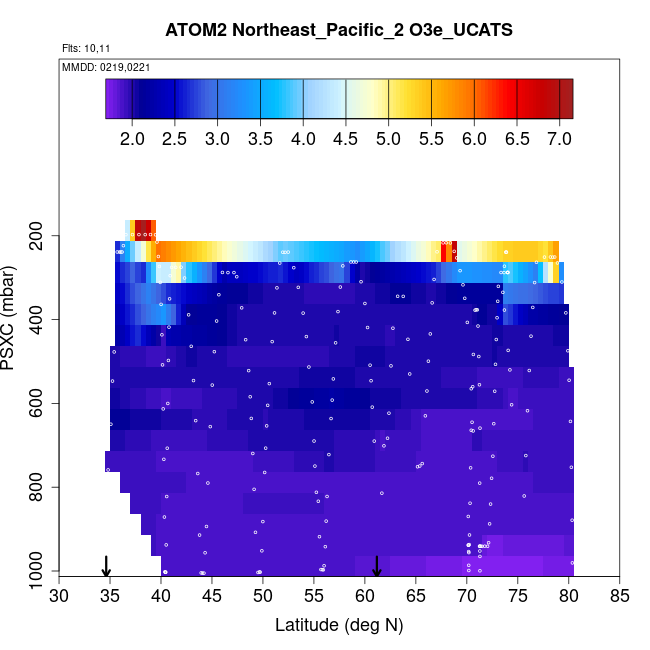 ATOM2 Northeast_Pacific_2 O3e_UCATS

Flts: 10,11

MMDD: 0219,0221

2.0 2.5 3.0 3.5 4.0 4.5 5.0 5.5 6.0 6.5 7.0

PSXC (mbar)

200
400
600
800
1000

30 35 40 45 50 55 60 65 70 75 80 85

Latitude (deg N)